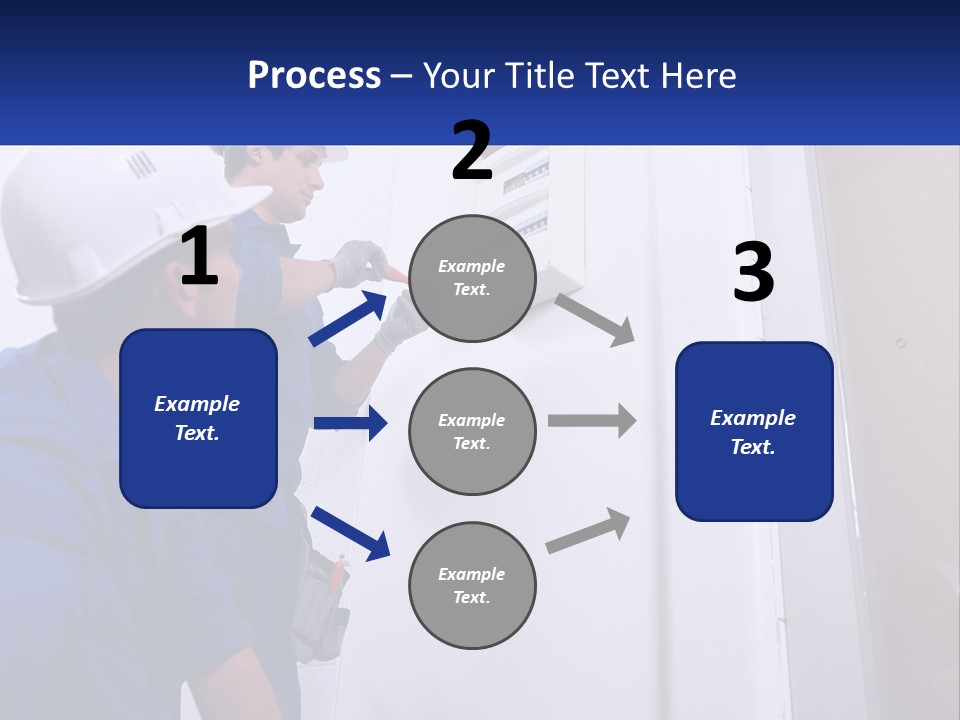 Process – Your Title Text Here

1

Example Text.

2

Example Text.

Example Text.

Example Text.

3

Example Text.